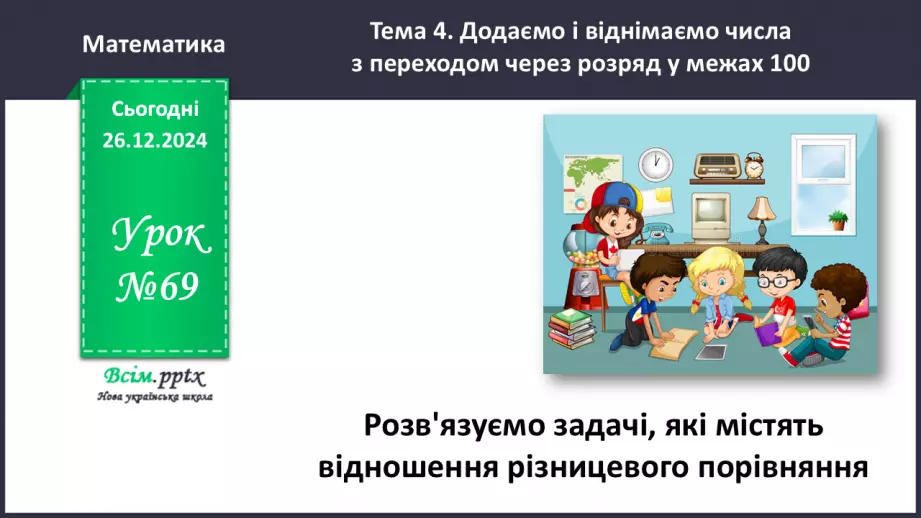 Математика

Тема 4. Додаємо і віднімаємо числа з переходом через розряд у межах 100

Сьогодні 26.12.2024

Урок №69

Всім.pptx
Нова українська школа

Розв'язуємо задачі, які містять відношення різницевого порівняння